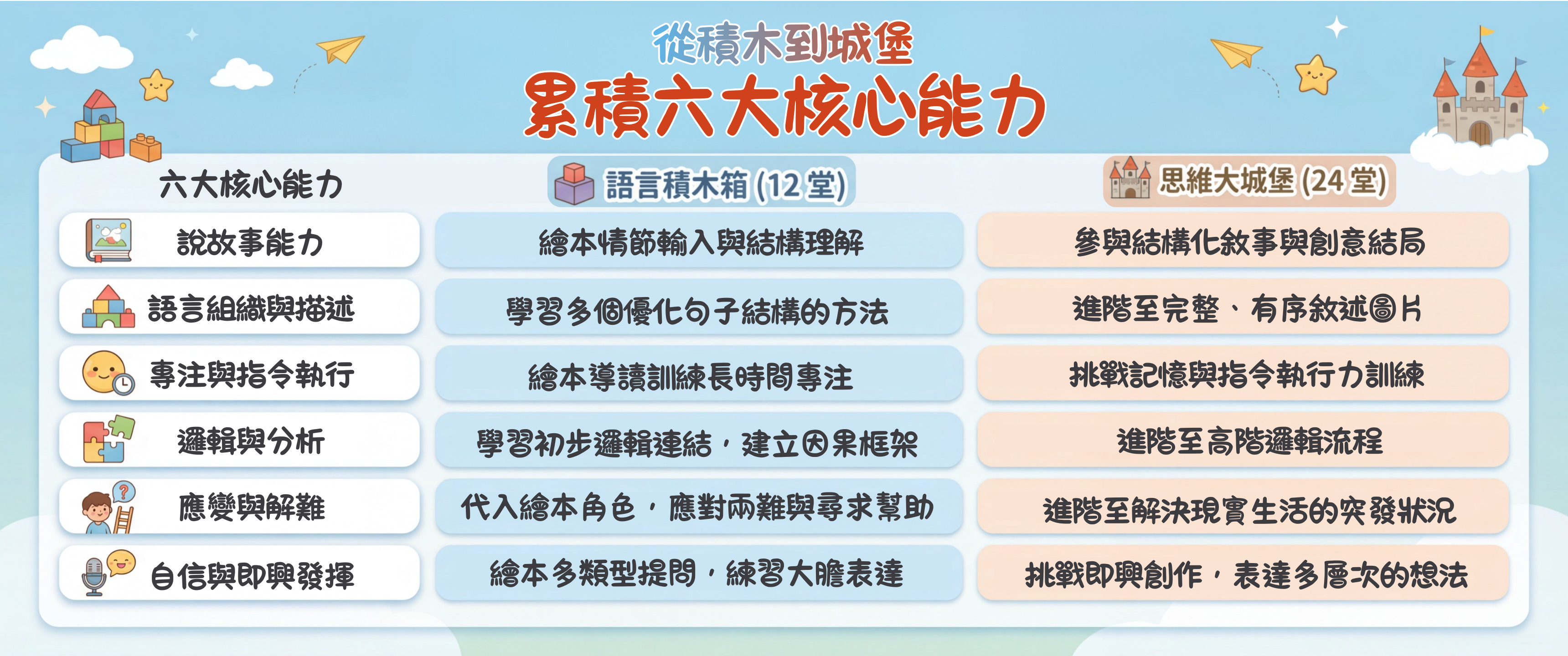 從積木到城堡
累積六大核心能力

| 六大核心能力 | 語言積木箱 (12 堂) | 思維大城堡 (24 堂) |
|---|---|---|
| 說故事能力 | 繪本情節輸入與結構理解 | 參與結構化敘事與創意結局 |
| 語言組織與描述 | 學習多個優化句子結構的方法 | 進階至完整、有序敘述圖片 |
| 專注與指令執行 | 繪本導讀訓練長時間專注 | 挑戰記憶與指令執行力訓練 |
| 邏輯與分析 | 學習初步邏輯連結，建立因果框架 | 進階至高階邏輯流程 |
| 應變與解難 | 代入繪本角色，應對兩難與尋求幫助 | 進階至解決現實生活的突發狀況 |
| 自信與即興發揮 | 繪本多類型提問，練習大膽表達 | 挑戰即興創作，表達多層次的想法 |